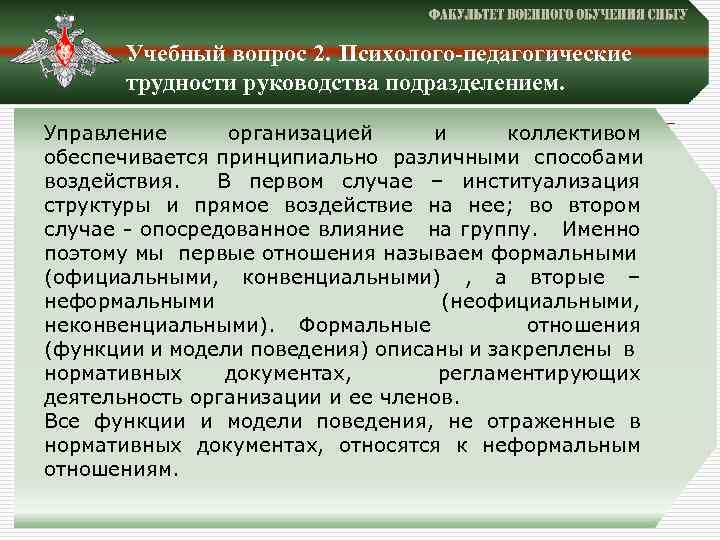 ФАКУЛЬТЕТ ВОЕННОГО ОБУЧЕНИЯ СИБГУ

Учебный вопрос 2. Психолого-педагогические трудности руководства подразделением.

Управление организацией и коллективом обеспечивается принципиально различными способами воздействия. В первом случае – институализация структуры и прямое воздействие на нее; во втором случае - опосредованное влияние на группу. Именно поэтому мы первые отношения называем формальными (официальными, конвенциальными) , а вторые – неформальными (неофициальными, неконвенциальными). Формальные отношения (функции и модели поведения) описаны и закреплены в нормативных документах, регламентирующих деятельность организации и ее членов.
Все функции и модели поведения, не отраженные в нормативных документах, относятся к неформальным отношениям.